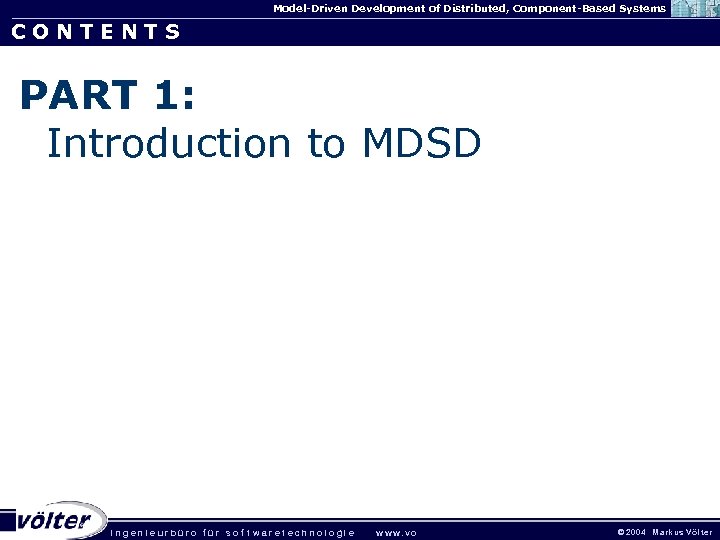 Model-Driven Development of Distributed, Component-Based Systems

CONTENTS

PART 1:
Introduction to MDSD

völter

ingenieurbüro für softwaretechnologie www.vo

©2004 Markus Völter